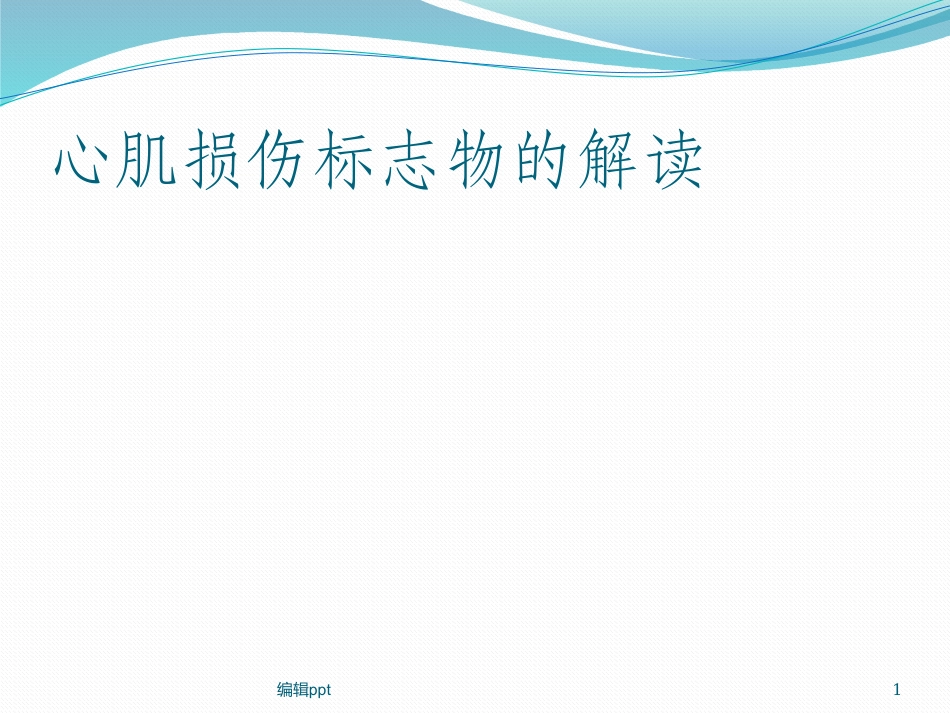 心肌损伤标志物的解读

编辑ppt

1